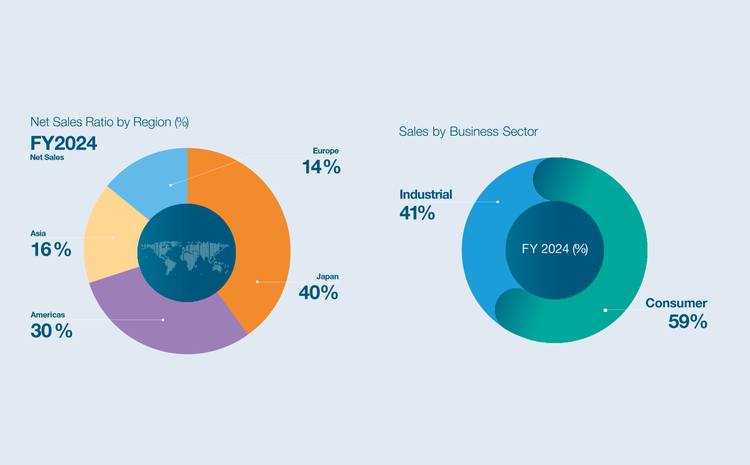 Net Sales Ratio by Region (%)

FY2024
Net Sales

Europe
14%

Asia
16%

Japan
40%

Americas
30%

Sales by Business Sector

Industrial
41%

FY 2024 (%)

Consumer
59%